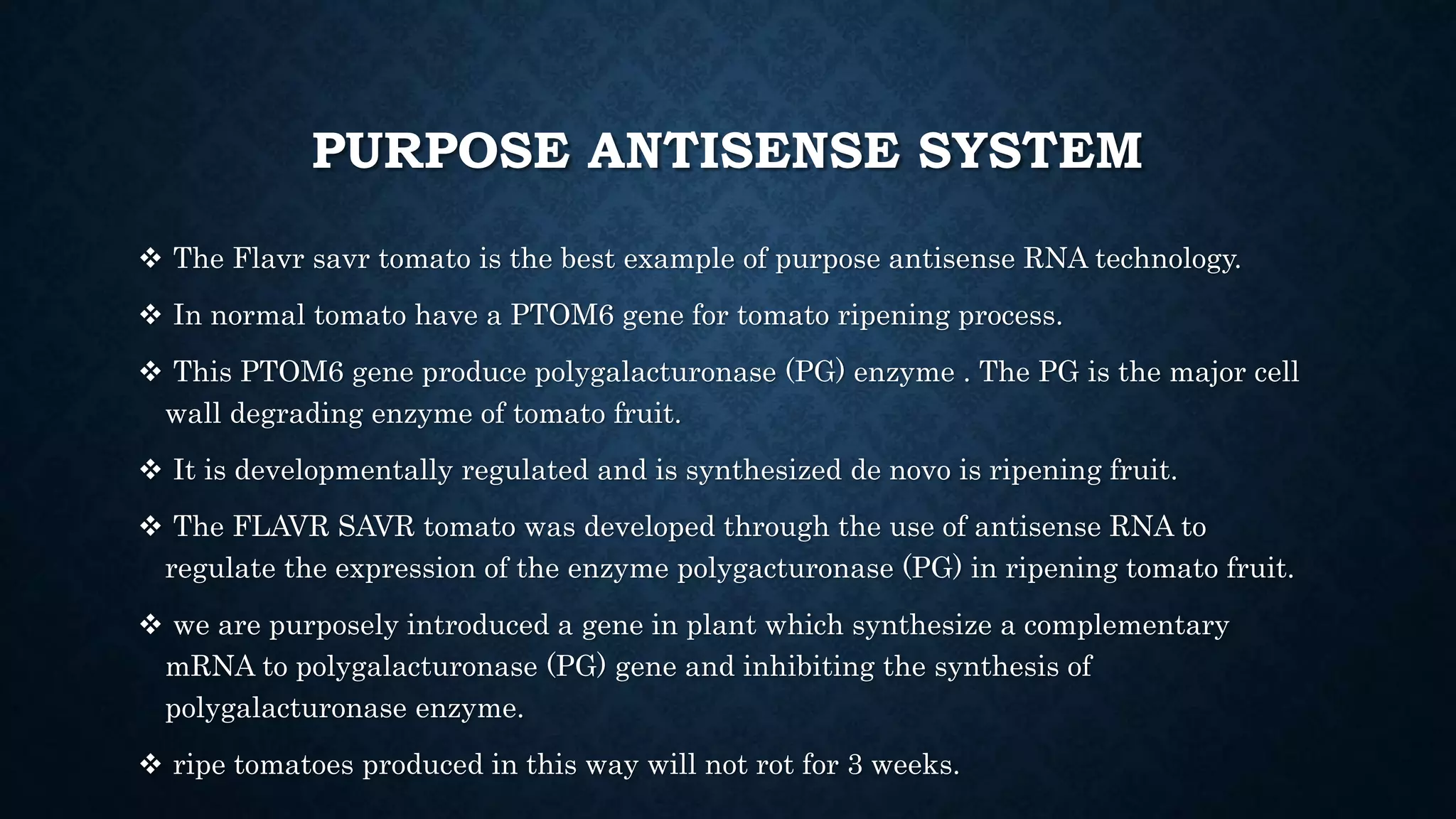 PURPOSE ANTISENSE SYSTEM

❖ The Flavr savr tomato is the best example of purpose antisense RNA technology.

❖ In normal tomato have a PTOM6 gene for tomato ripening process.

❖ This PTOM6 gene produce polygalacturonase (PG) enzyme . The PG is the major cell wall degrading enzyme of tomato fruit.

❖ It is developmentally regulated and is synthesized de novo is ripening fruit.

❖ The FLAVR SAVR tomato was developed through the use of antisense RNA to regulate the expression of the enzyme polygacturonase (PG) in ripening tomato fruit.

❖ we are purposely introduced a gene in plant which synthesize a complementary mRNA to polygalacturonase (PG) gene and inhibiting the synthesis of polygalacturonase enzyme.

❖ ripe tomatoes produced in this way will not rot for 3 weeks.